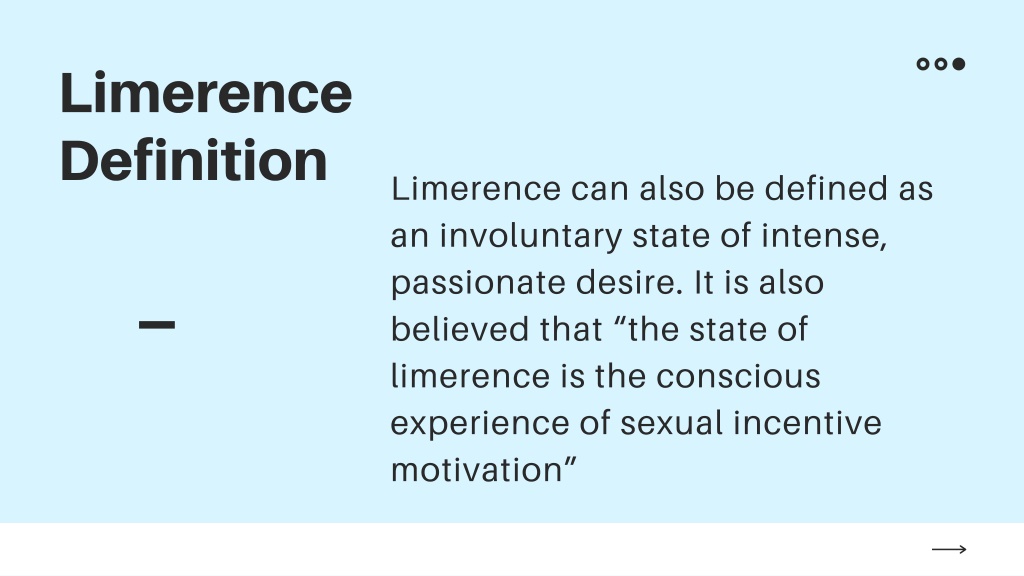 Limerence Definition

Limerence can also be defined as an involuntary state of intense, passionate desire. It is also believed that “the state of limerence is the conscious experience of sexual incentive motivation”